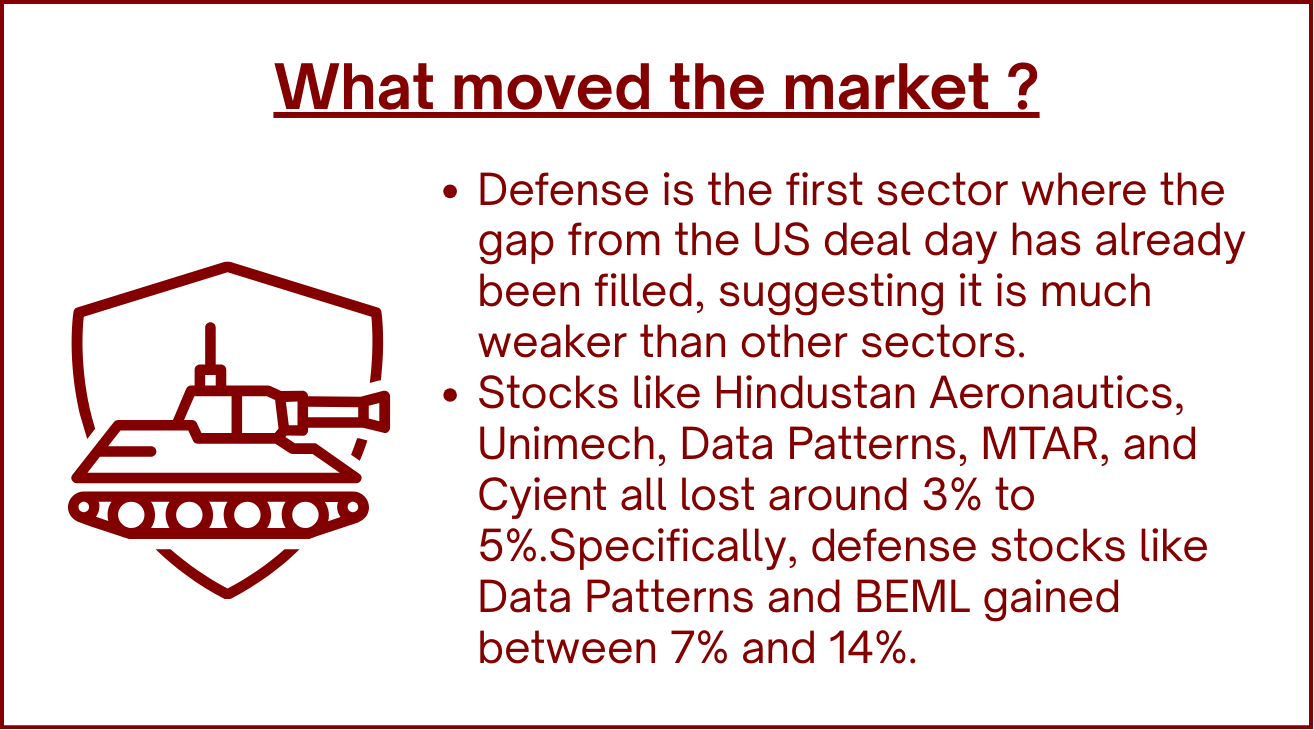 What moved the market ?

• Defense is the first sector where the gap from the US deal day has already been filled, suggesting it is much weaker than other sectors.
• Stocks like Hindustan Aeronautics, Unimech, Data Patterns, MTAR, and Cyient all lost around 3% to 5%.Specifically, defense stocks like Data Patterns and BEML gained between 7% and 14%.